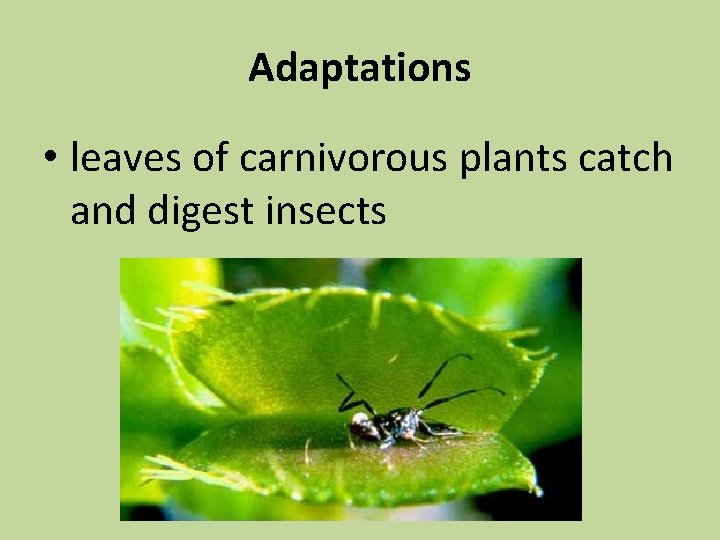 Adaptations

• leaves of carnivorous plants catch and digest insects